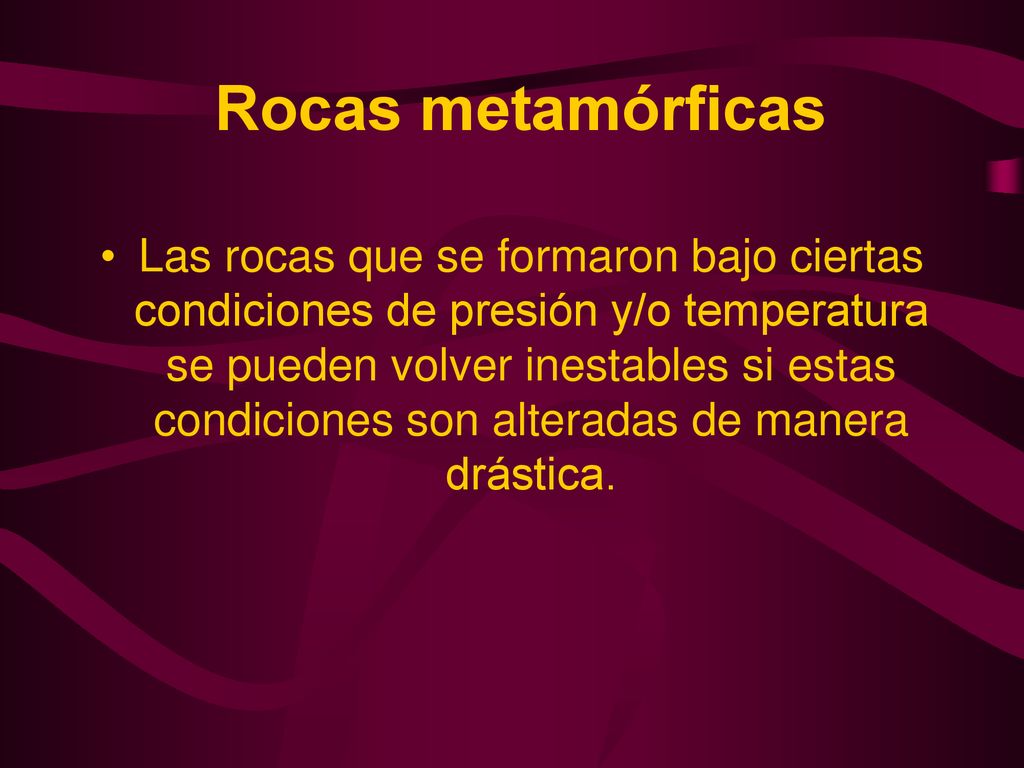 Rocas metamórficas

• Las rocas que se formaron bajo ciertas condiciones de presión y/o temperatura se pueden volver inestables si estas condiciones son alteradas de manera drástica.